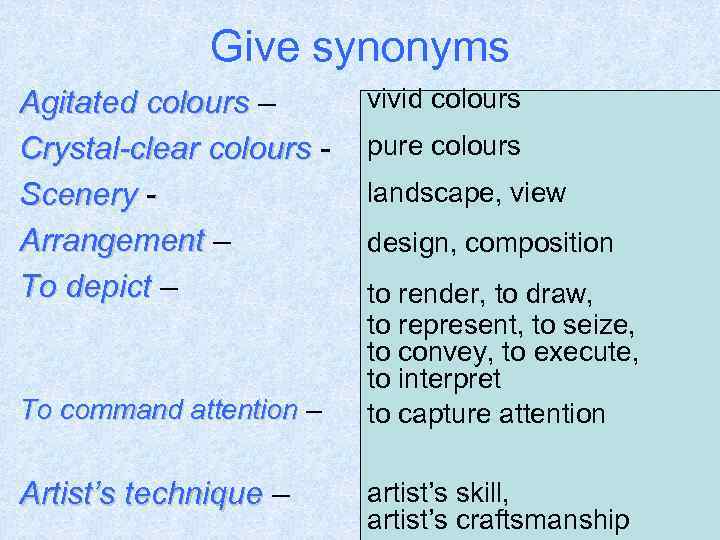 Give synonyms

Agitated colours –
Crystal-clear colours -
Scenery -
Arrangement –
To depict –

To command attention –

Artist's technique –

vivid colours
pure colours
landscape, view
design, composition
to render, to draw, to represent, to seize, to convey, to execute, to interpret
to capture attention
artist's skill, artist's craftsmanship